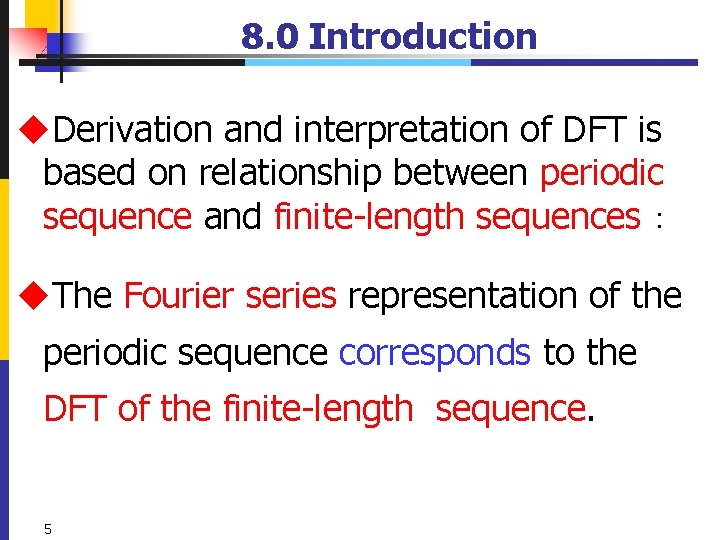 8.0 Introduction

◆Derivation and interpretation of DFT is based on relationship between periodic sequence and finite-length sequences :

◆The Fourier series representation of the periodic sequence corresponds to the DFT of the finite-length sequence.

5